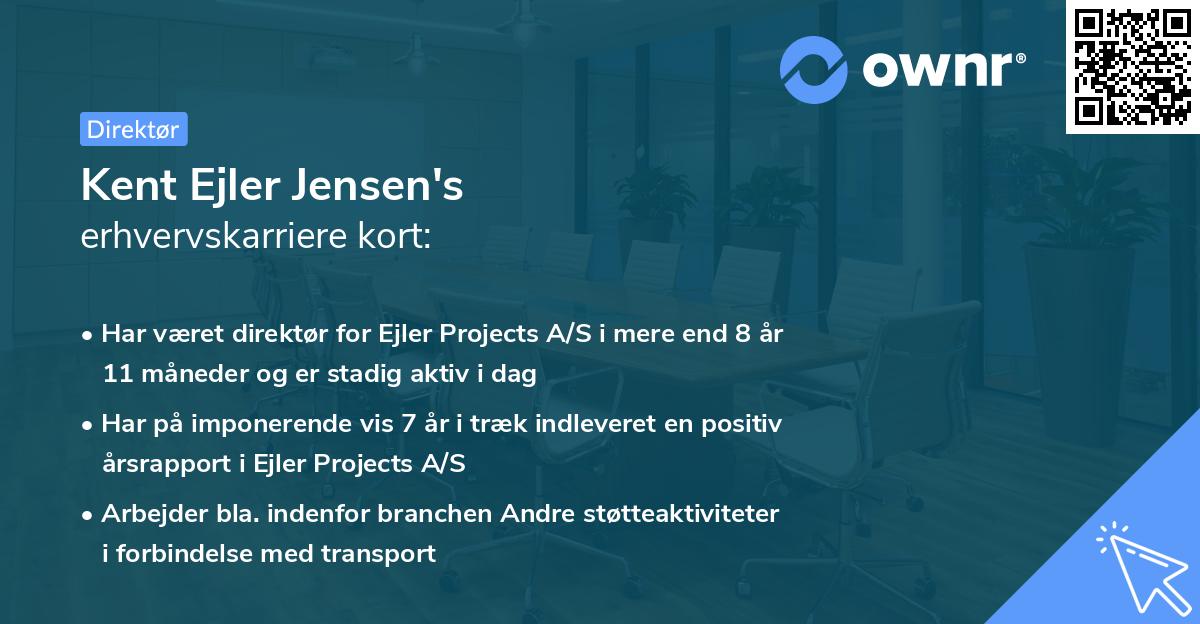 ownr®

Direktør

Kent Ejler Jensen's
erhvervskarriere kort:

• Har været direktør for Ejler Projects A/S i mere end 8 år 11 måneder og er stadig aktiv i dag

• Har på imponerende vis 7 år i træk indleveret en positiv årsrapport i Ejler Projects A/S

• Arbejder bla. indenfor branchen Andre støtteaktiviteter i forbindelse med transport